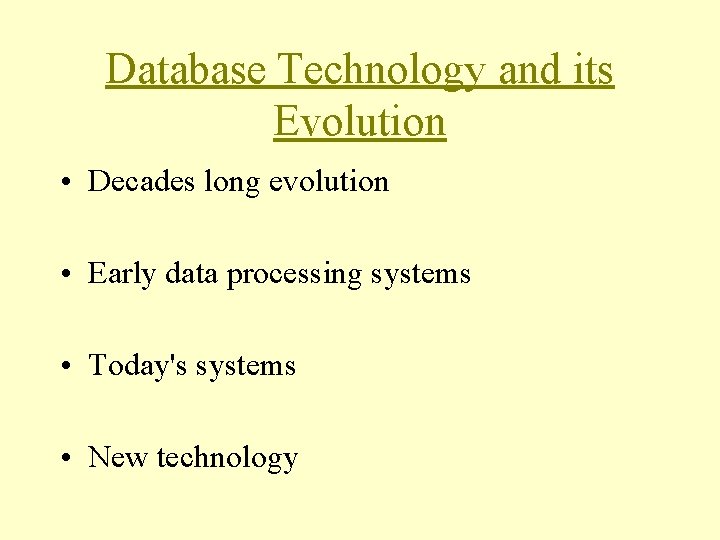 Database Technology and its Evolution

• Decades long evolution

• Early data processing systems

• Today's systems

• New technology